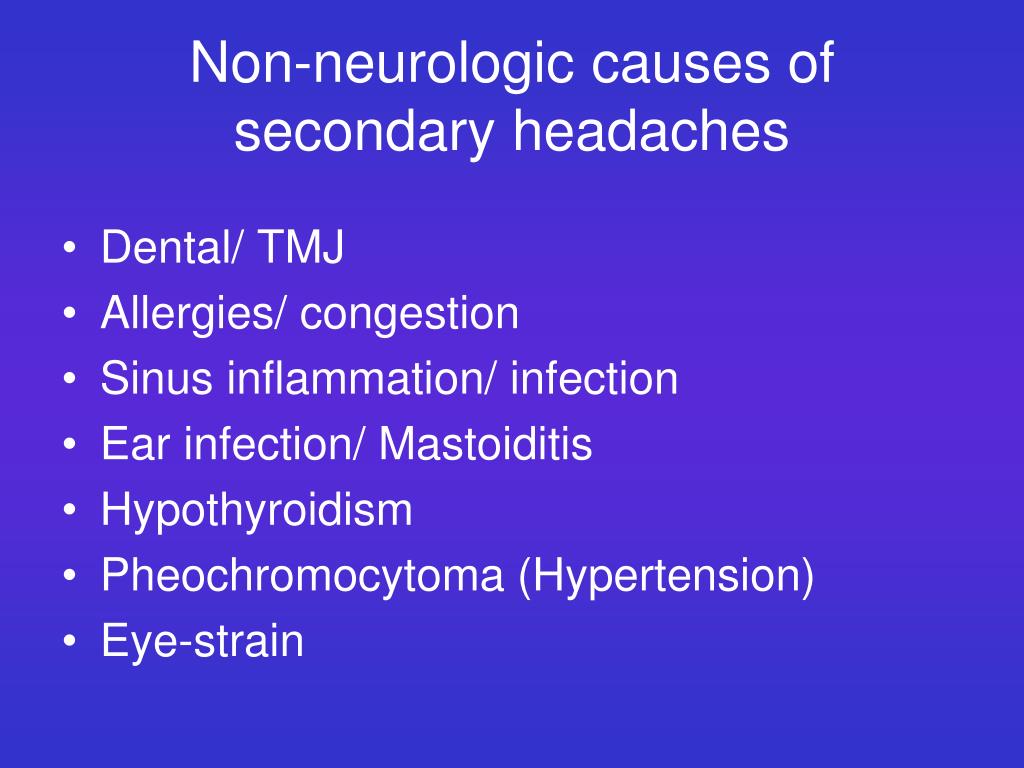 Non-neurologic causes of secondary headaches

• Dental/ TMJ
• Allergies/ congestion
• Sinus inflammation/ infection
• Ear infection/ Mastoiditis
• Hypothyroidism
• Pheochromocytoma (Hypertension)
• Eye-strain